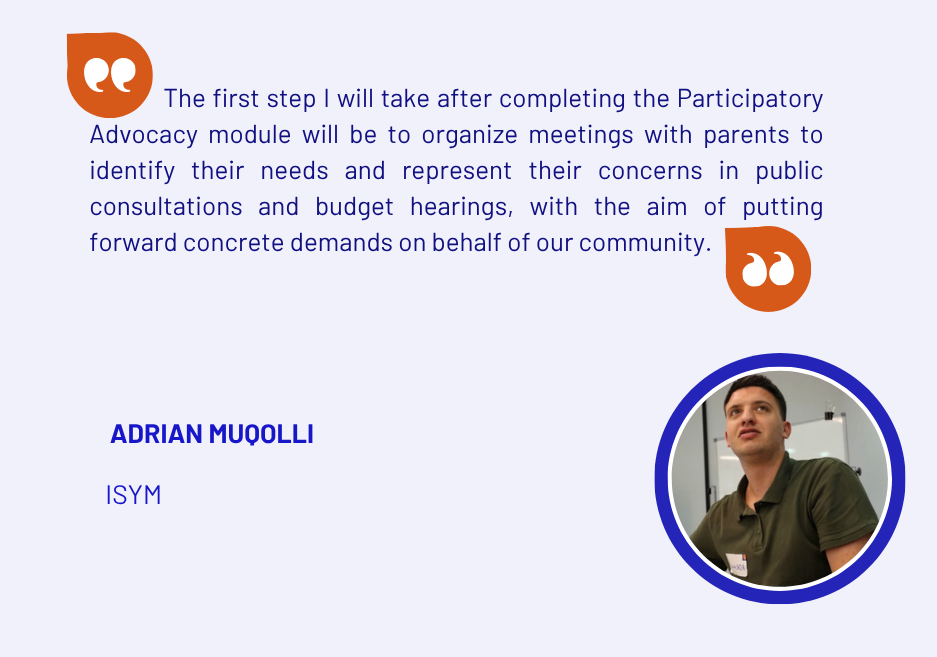 The first step I will take after completing the Participatory Advocacy module will be to organize meetings with parents to identify their needs and represent their concerns in public consultations and budget hearings, with the aim of putting forward concrete demands on behalf of our community.

ADRIAN MUQOLLI

ISYM